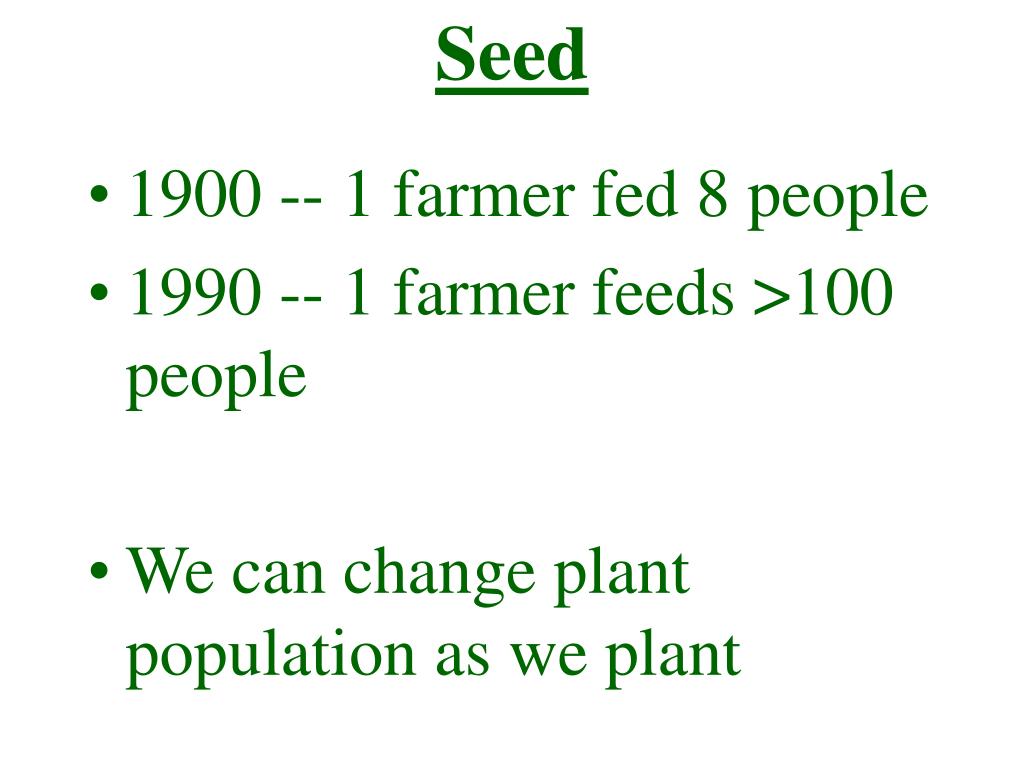 Seed

• 1900 -- 1 farmer fed 8 people
• 1990 -- 1 farmer feeds >100 people

• We can change plant population as we plant